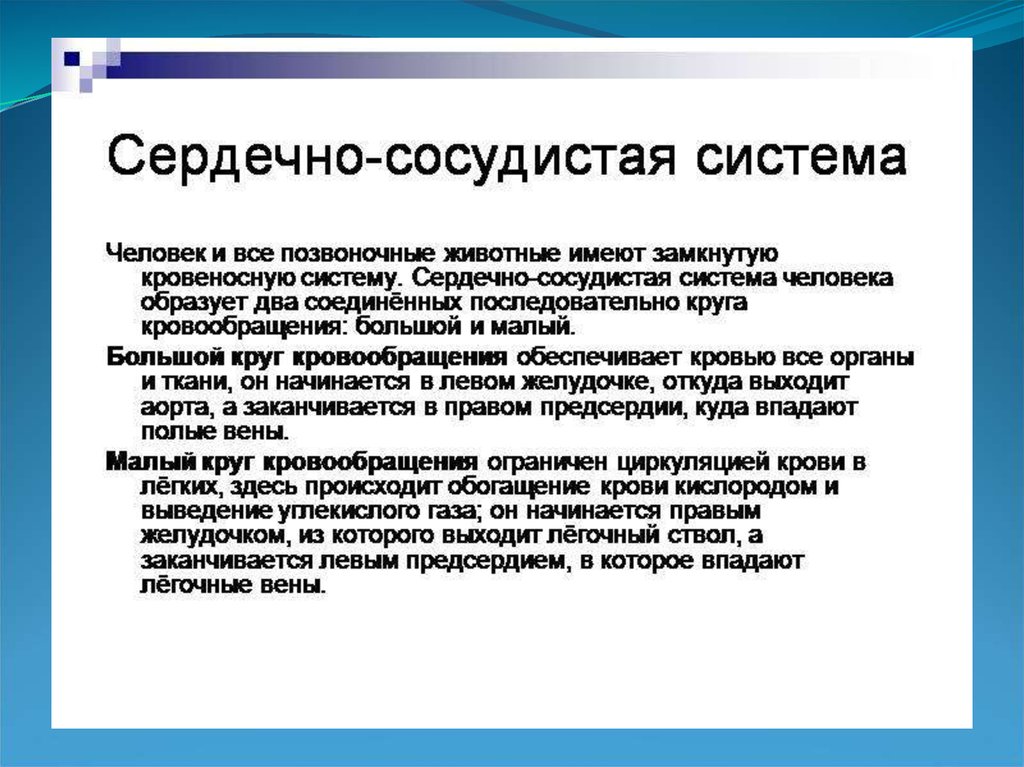 Сердечно-сосудистая система

Человек и все позвоночные животные имеют замкнутую кровеносную систему. Сердечно-сосудистая система человека образует два соединённых последовательно круга кровообращения: большой и малый.

Большой круг кровообращения обеспечивает кровью все органы и ткани, он начинается в левом желудочке, откуда выходит аорта, а заканчивается в правом предсердии, куда впадают полые вены.

Малый круг кровообращения ограничен циркуляцией крови в лёгких, здесь происходит обогащение крови кислородом и выведение углекислого газа; он начинается правым желудочком, из которого выходит лёгочный ствол, а заканчивается левым предсердием, в которое впадают лёгочные вены.